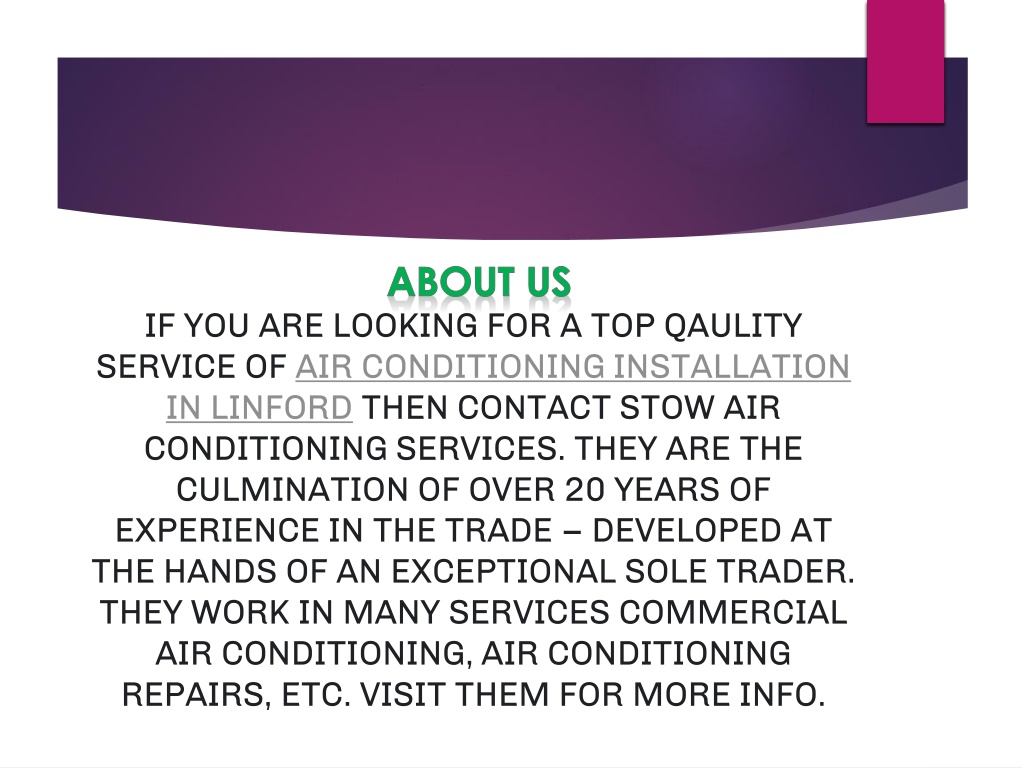 ABOUT US

IF YOU ARE LOOKING FOR A TOP QAULITY SERVICE OF AIR CONDITIONING INSTALLATION IN LINFORD THEN CONTACT STOW AIR CONDITIONING SERVICES. THEY ARE THE CULMINATION OF OVER 20 YEARS OF EXPERIENCE IN THE TRADE – DEVELOPED AT THE HANDS OF AN EXCEPTIONAL SOLE TRADER. THEY WORK IN MANY SERVICES COMMERCIAL AIR CONDITIONING, AIR CONDITIONING REPAIRS, ETC. VISIT THEM FOR MORE INFO.